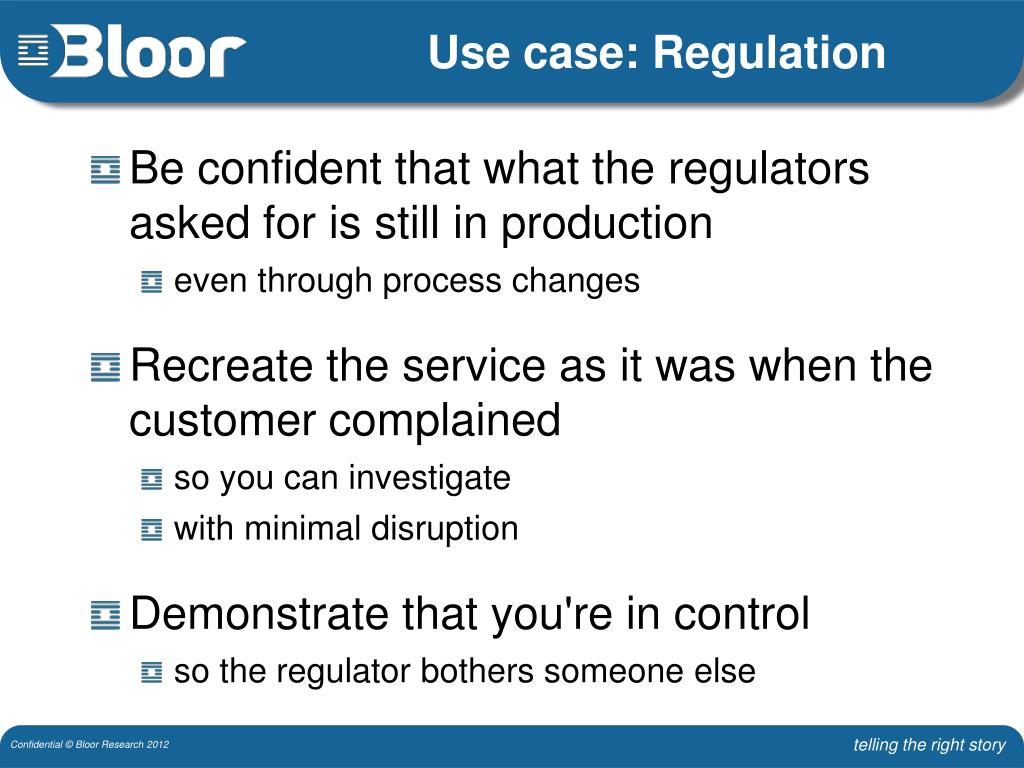 Bloor

Use case: Regulation

Be confident that what the regulators asked for is still in production

even through process changes

Recreate the service as it was when the customer complained

so you can investigate

with minimal disruption

Demonstrate that you're in control

so the regulator bothers someone else

Confidential © Bloor Research 2012

telling the right story